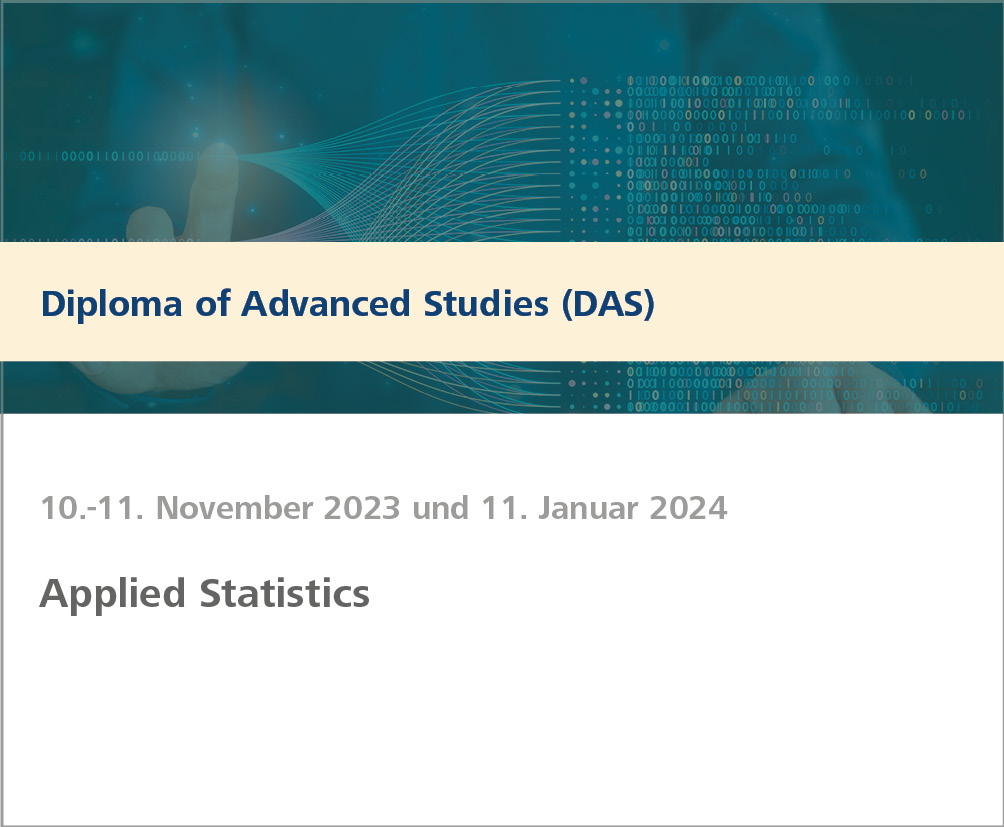 Diploma of Advanced Studies (DAS)

10.-11. November 2023 und 11. Januar 2024

Applied Statistics